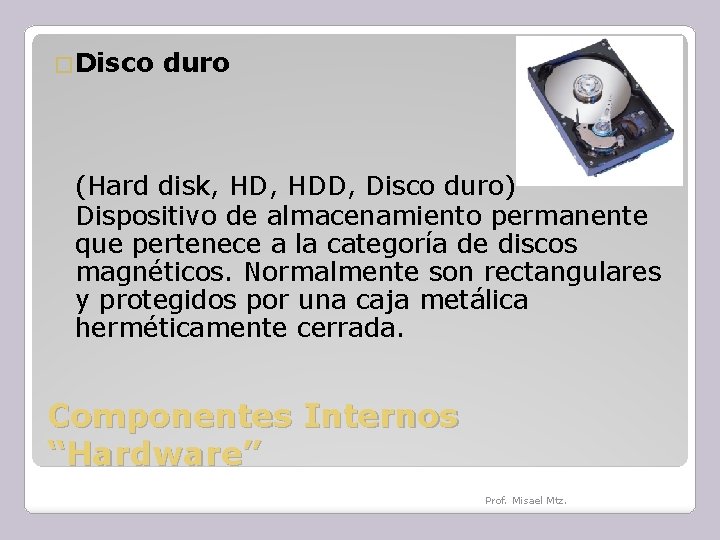 Disco duro

(Hard disk, HD, HDD, Disco duro) Dispositivo de almacenamiento permanente que pertenece a la categoría de discos magnéticos. Normalmente son rectangulares y protegidos por una caja metálica herméticamente cerrada.

Componentes Internos "Hardware"

Prof. Misael Mtz.